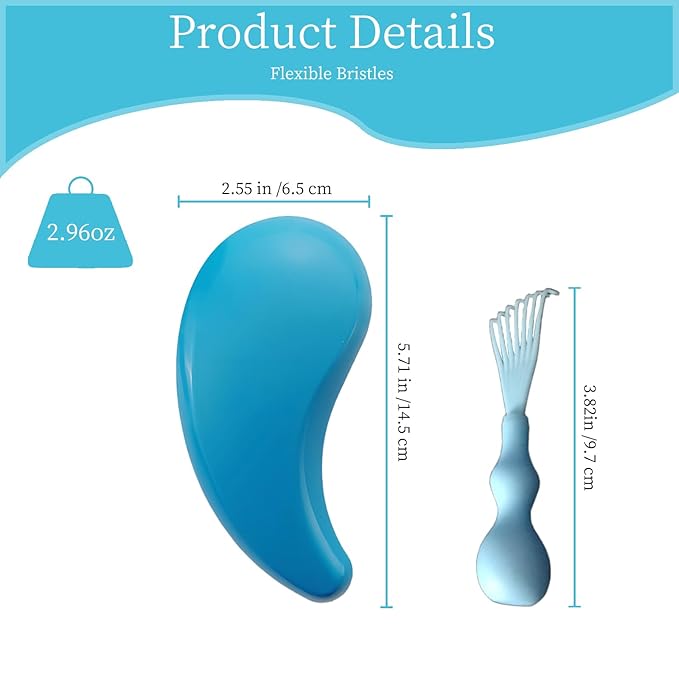 Product Details

Flexible Bristles

2.96oz

2.55 in /6.5 cm

5.71 in /14.5 cm

3.82in /9.7 cm